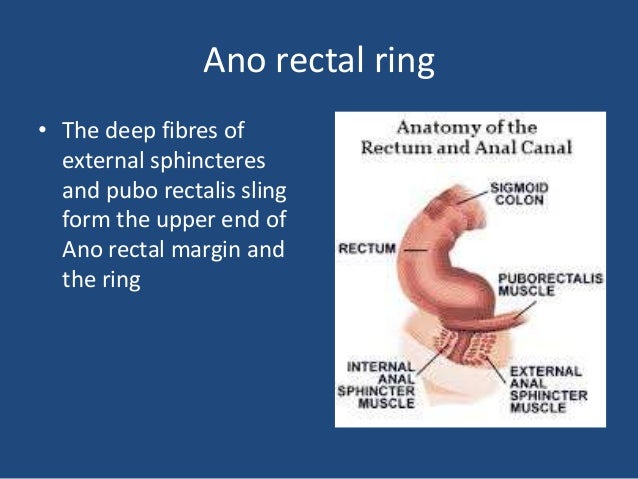 Ano rectal ring

• The deep fibres of external sphincteres and pubo rectalis sling form the upper end of Ano rectal margin and the ring

Anatomy of the Rectum and Anal Canal

SIGMOID COLON

RECTUM

PUBORECTALIS MUSCLE

INTERNAL ANAL SPHINCTER MUSCLE

EXTERNAL ANAL SPHINCTER MUSCLE